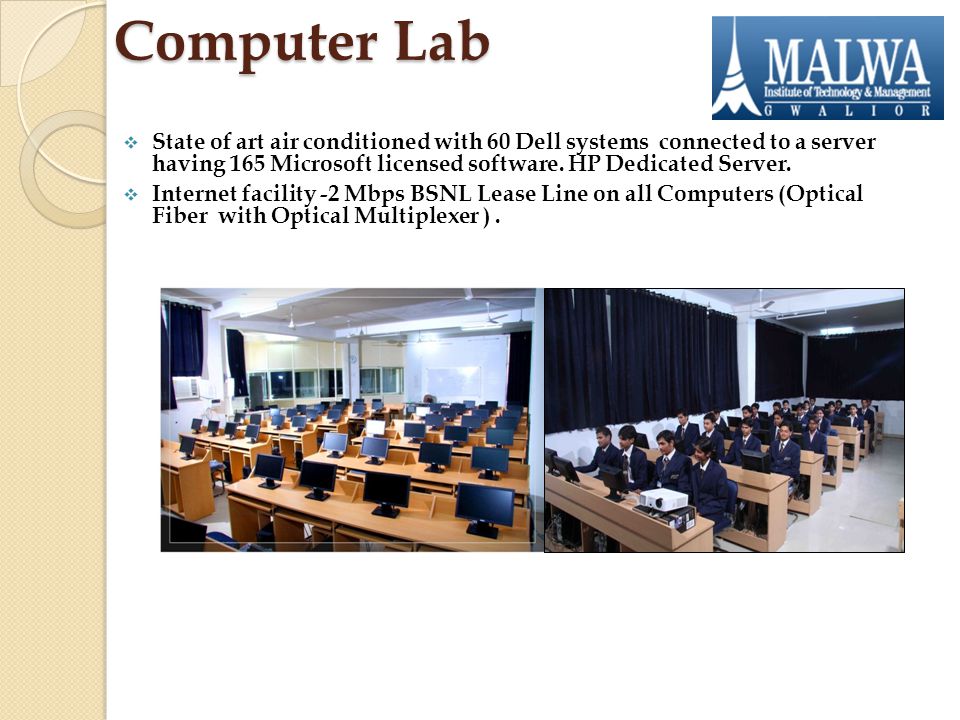 Computer Lab

MALWA
Institute of Technology & Management
G W A L I O R

❖ State of art air conditioned with 60 Dell systems connected to a server having 165 Microsoft licensed software. HP Dedicated Server.

❖ Internet facility -2 Mbps BSNL Lease Line on all Computers (Optical Fiber with Optical Multiplexer ) .